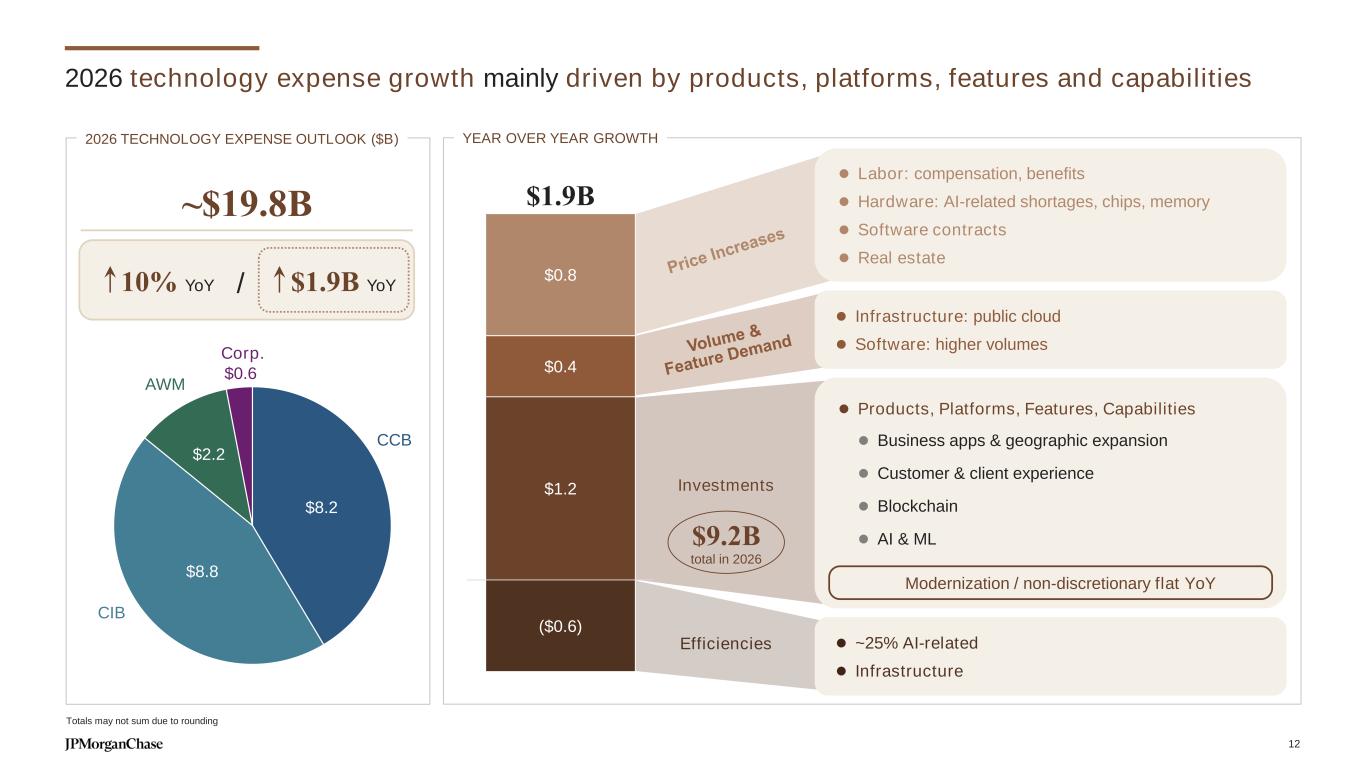 2026 technology expense growth mainly driven by products, platforms, features and capabilities

2026 TECHNOLOGY EXPENSE OUTLOOK ($B)

~$19.8B

↑10% YoY / ↑$1.9B YoY

Corp. $0.6
AWM
$2.2
CCB
$8.2
$8.8
CIB

YEAR OVER YEAR GROWTH

$1.9B

$0.8
$0.4
$1.2
($0.6)

Price Increases

Volume & Feature Demand

Investments

$9.2B
total in 2026

Efficiencies

Labor: compensation, benefits
Hardware: AI-related shortages, chips, memory
Software contracts
Real estate

Infrastructure: public cloud
Software: higher volumes

Products, Platforms, Features, Capabilities
Business apps & geographic expansion
Customer & client experience
Blockchain
AI & ML

Modernization / non-discretionary flat YoY

~25% AI-related
Infrastructure

Totals may not sum due to rounding

JPMorganChase

12